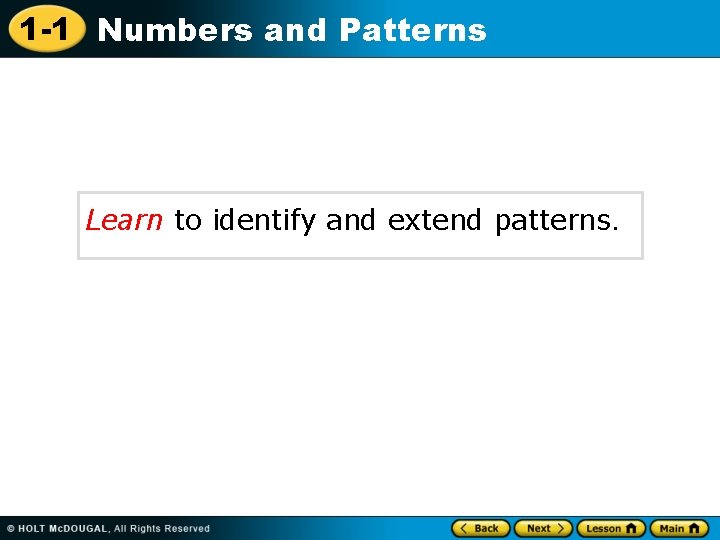 1-1 Numbers and Patterns

Learn to identify and extend patterns.

© HOLT McDOUGAL, All Rights Reserved

Back Next Lesson Main